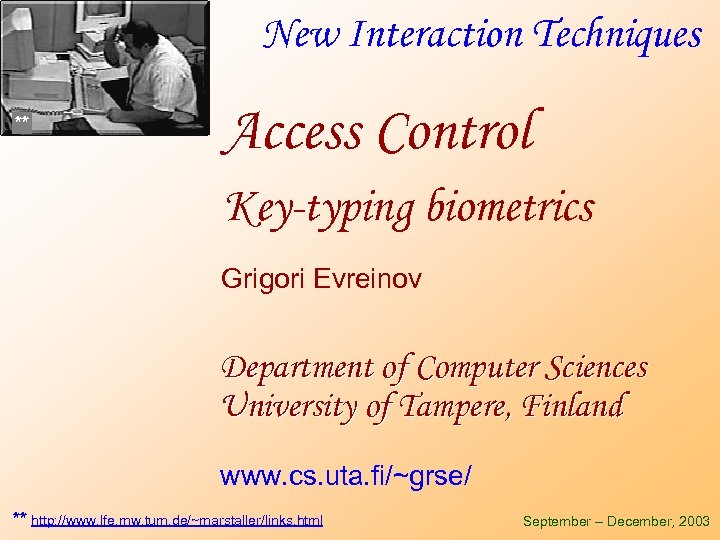 **

New Interaction Techniques

Access Control

Key-typing biometrics

Grigori Evreinov

Department of Computer Sciences
University of Tampere, Finland

www.cs.uta.fi/~grse/

** http://www.lfe.mw.tum.de/~marstaller/links.html

September – December, 2003